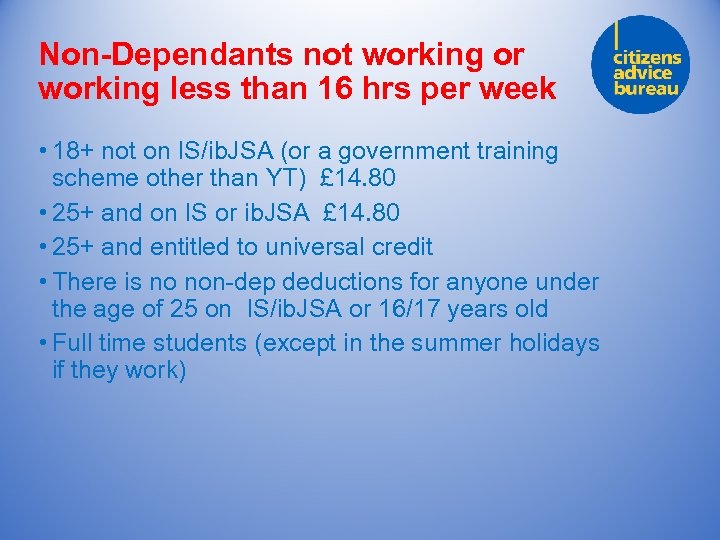 Non-Dependants not working or working less than 16 hrs per week

citizens advice bureau

• 18+ not on IS/ibJSA (or a government training scheme other than YT) £14.80
• 25+ and on IS or ibJSA £14.80
• 25+ and entitled to universal credit
• There is no non-dep deductions for anyone under the age of 25 on IS/ibJSA or 16/17 years old
• Full time students (except in the summer holidays if they work)